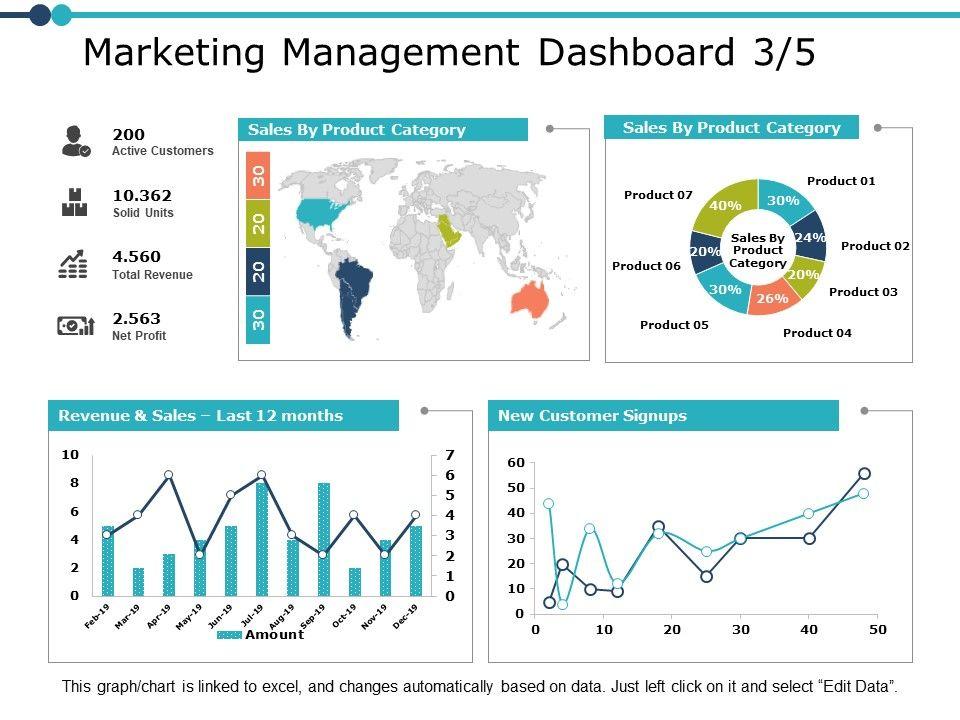 Marketing Management Dashboard 3/5

200
Active Customers

10.362
Solid Units

4.560
Total Revenue

2.563
Net Profit

Sales By Product Category

30
20
20
30

Sales By Product Category

Product 01
Product 02
Product 03
Product 04
Product 05
Product 06
Product 07
30%
24%
20%
26%
30%
20%
40%
Sales By Product Category

Revenue & Sales – Last 12 months

10
8
6
4
2
0

7
6
5
4
3
2
1
0

Feb-19
Mar-19
Apr-19
May-19
Jun-19
Jul-19
Aug-19
Sep-19
Oct-19
Nov-19
Dec-19

Amount

New Customer Signups

60
50
40
30
20
10
0

0
10
20
30
40
50

This graph/chart is linked to excel, and changes automatically based on data. Just left click on it and select "Edit Data".